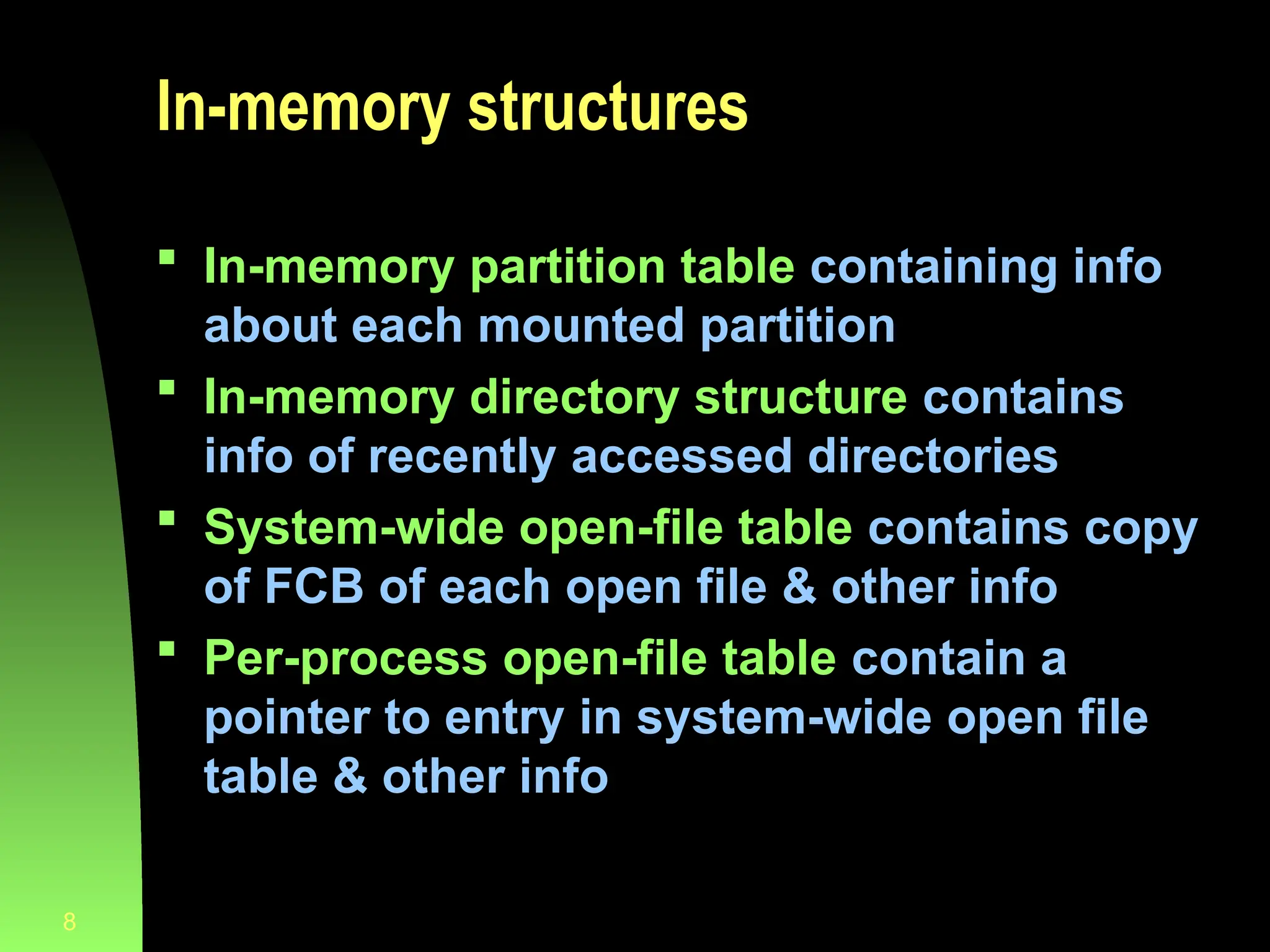 In-memory structures

▪ In-memory partition table containing info about each mounted partition
▪ In-memory directory structure contains info of recently accessed directories
▪ System-wide open-file table contains copy of FCB of each open file & other info
▪ Per-process open-file table contain a pointer to entry in system-wide open file table & other info

8